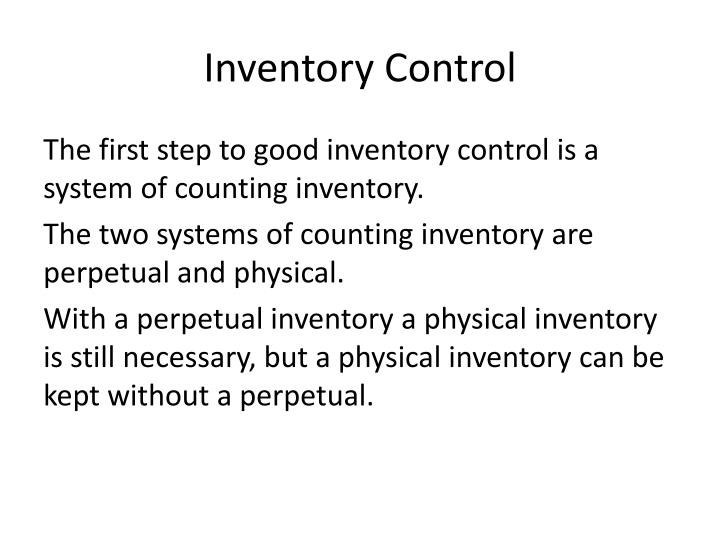 Inventory Control

The first step to good inventory control is a system of counting inventory.

The two systems of counting inventory are perpetual and physical.

With a perpetual inventory a physical inventory is still necessary, but a physical inventory can be kept without a perpetual.